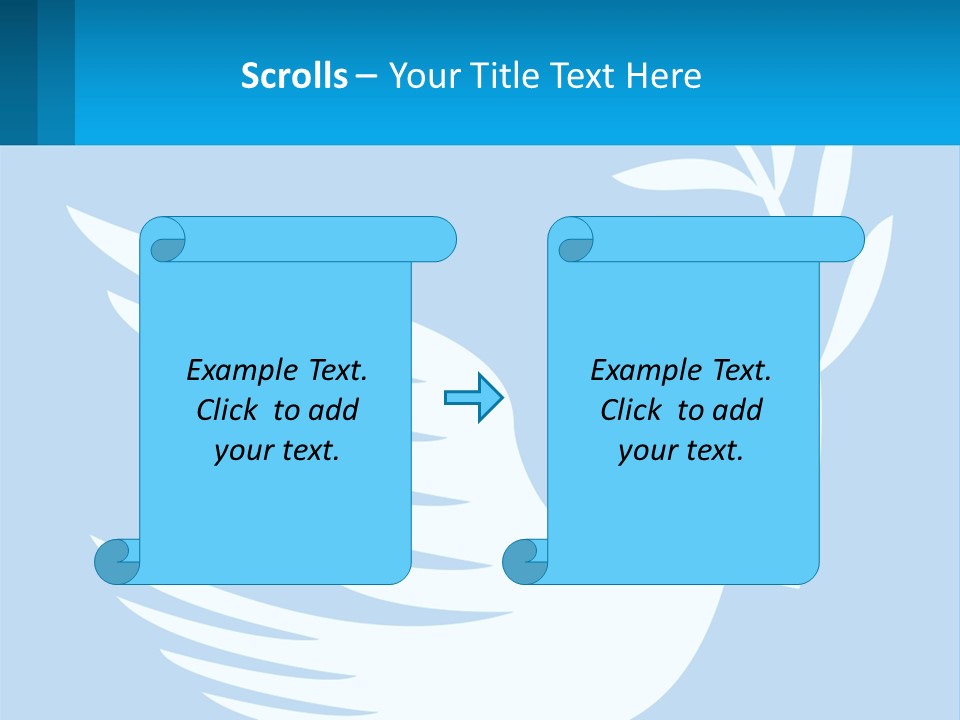 Scrolls – Your Title Text Here

Example Text. Click to add your text.

Example Text. Click to add your text.